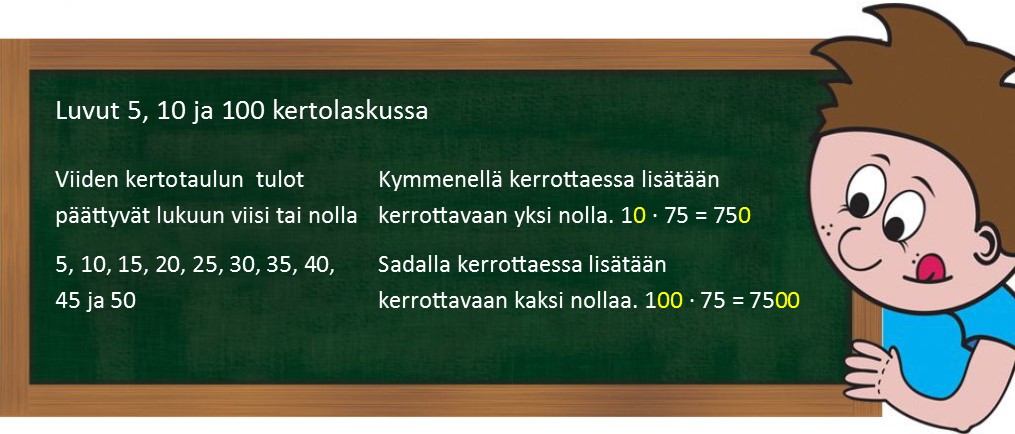 Luvut 5, 10 ja 100 kertolaskussa

Viiden kertotaulun tulot päättyvät lukuun viisi tai nolla

5, 10, 15, 20, 25, 30, 35, 40, 45 ja 50

Kymmenellä kerrottaessa lisätään kerrottavaan yksi nolla. $10 \cdot 75 = 750$

Sadalla kerrottaessa lisätään kerrottavaan kaksi nollaa. $100 \cdot 75 = 7500$